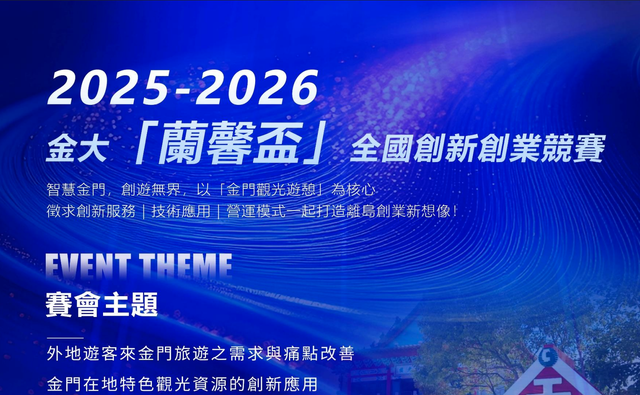 2025-2026

金大「蘭馨盃」全國創新創業競賽

智慧金門，創遊無界，以「金門觀光遊憩」為核心
徵求創新服務｜技術應用｜營運模式一起打造離島創業新想像！

EVENT THEME
賽會主題

外地遊客來金門旅遊之需求與痛點改善
金門在地特色觀光資源的創新應用